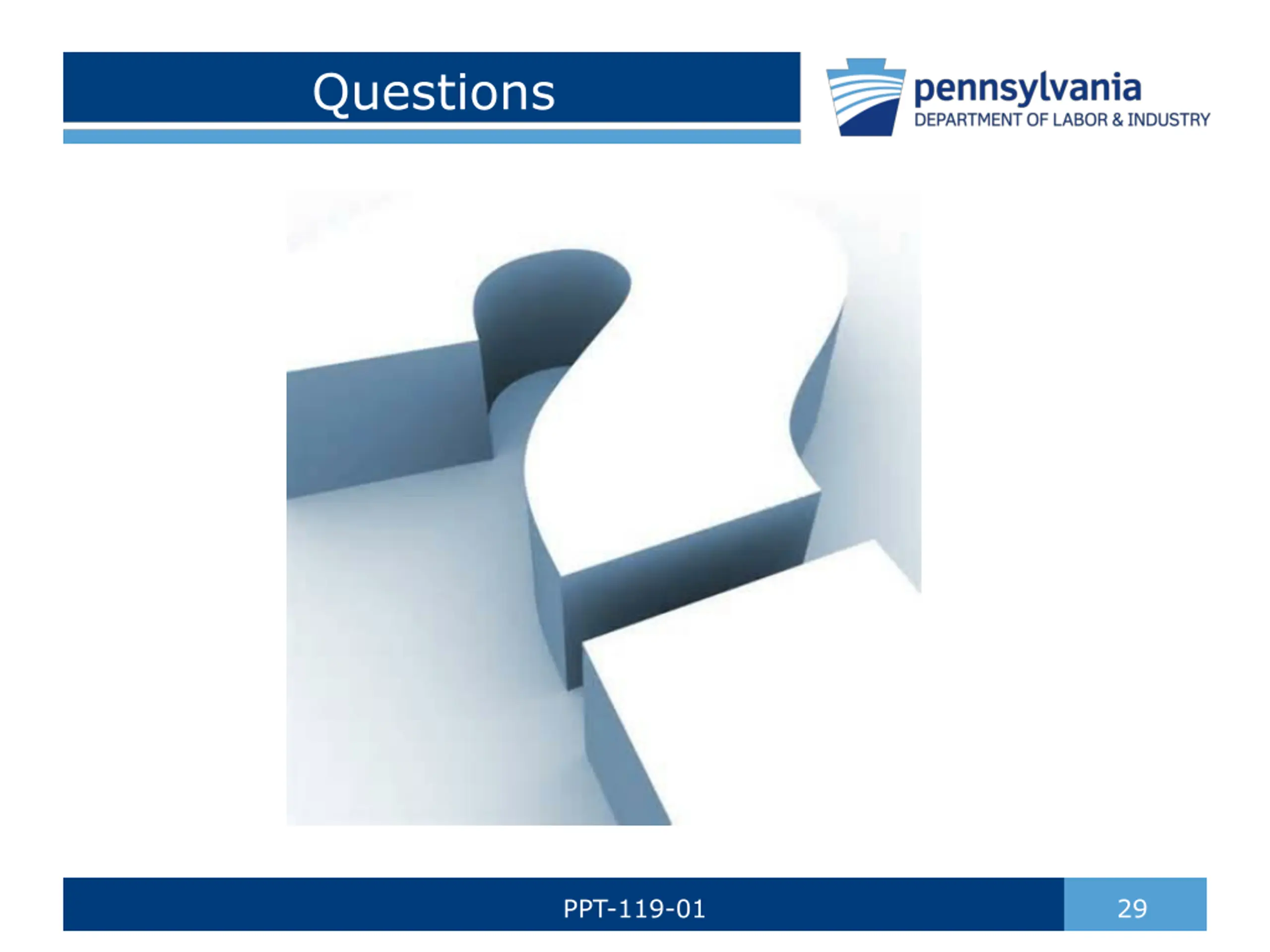 Questions

pennsylvania
DEPARTMENT OF LABOR & INDUSTRY

PPT-119-01

29